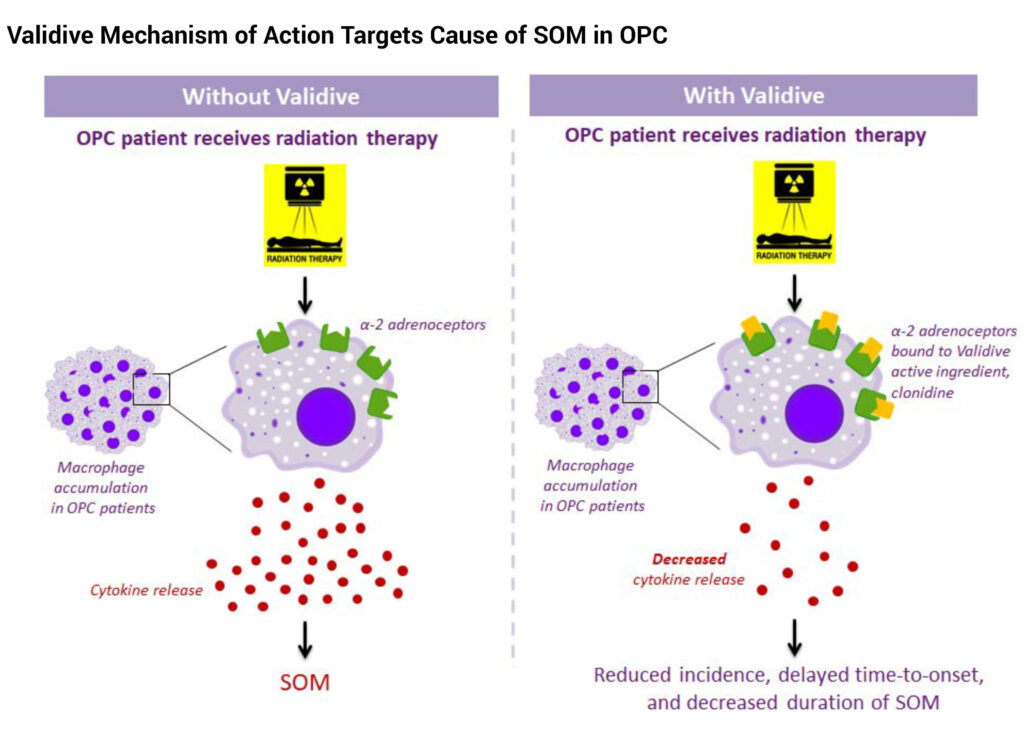 Validive Mechanism of Action Targets Cause of SOM in OPC

Without Validive

OPC patient receives radiation therapy

RADIATION THERAPY

α-2 adrenoceptors

Macrophage accumulation in OPC patients

Cytokine release

SOM

With Validive

OPC patient receives radiation therapy

RADIATION THERAPY

α-2 adrenoceptors bound to Validive active ingredient, clonidine

Macrophage accumulation in OPC patients

Decreased cytokine release

Reduced incidence, delayed time-to-onset, and decreased duration of SOM